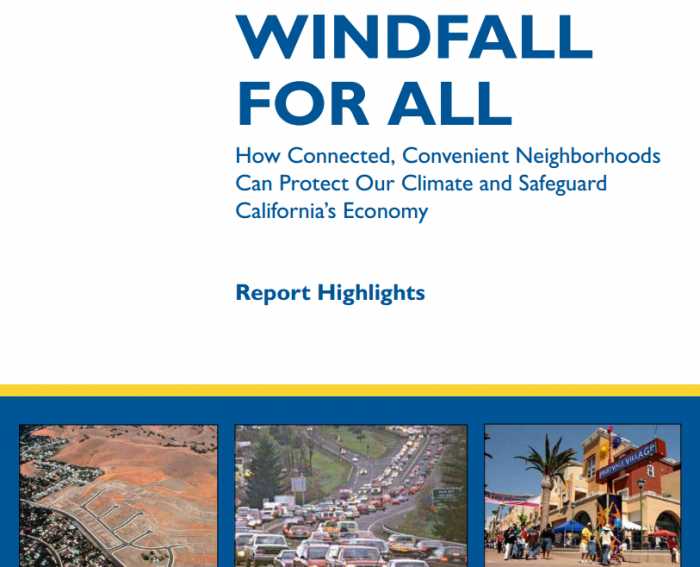 WINDFALL FOR ALL

How Connected, Convenient Neighborhoods Can Protect Our Climate and Safeguard California's Economy

Report Highlights

FRUITVALE VILLAGE